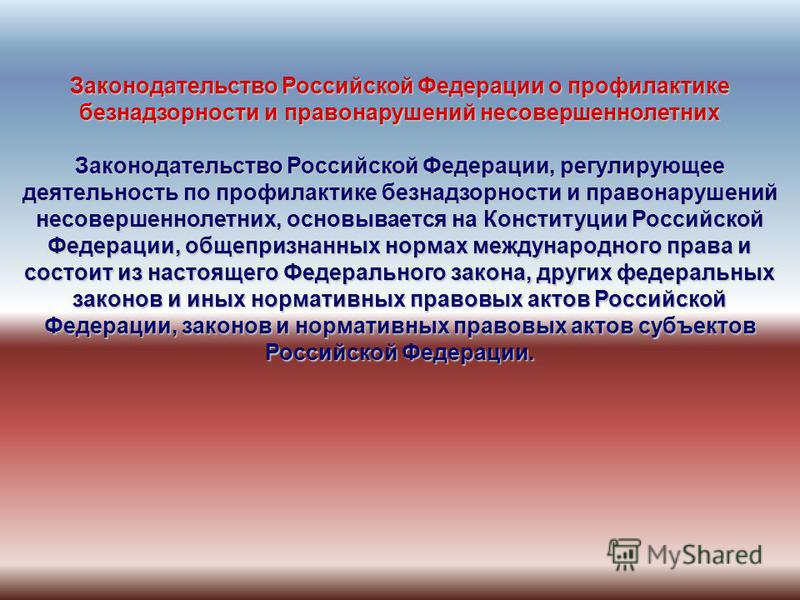 Законодательство Российской Федерации о профилактике безнадзорности и правонарушений несовершеннолетних

Законодательство Российской Федерации, регулирующее деятельность по профилактике безнадзорности и правонарушений несовершеннолетних, основывается на Конституции Российской Федерации, общепризнанных нормах международного права и состоит из настоящего Федерального закона, других федеральных законов и иных нормативных правовых актов Российской Федерации, законов и нормативных правовых актов субъектов Российской Федерации.

MyShared